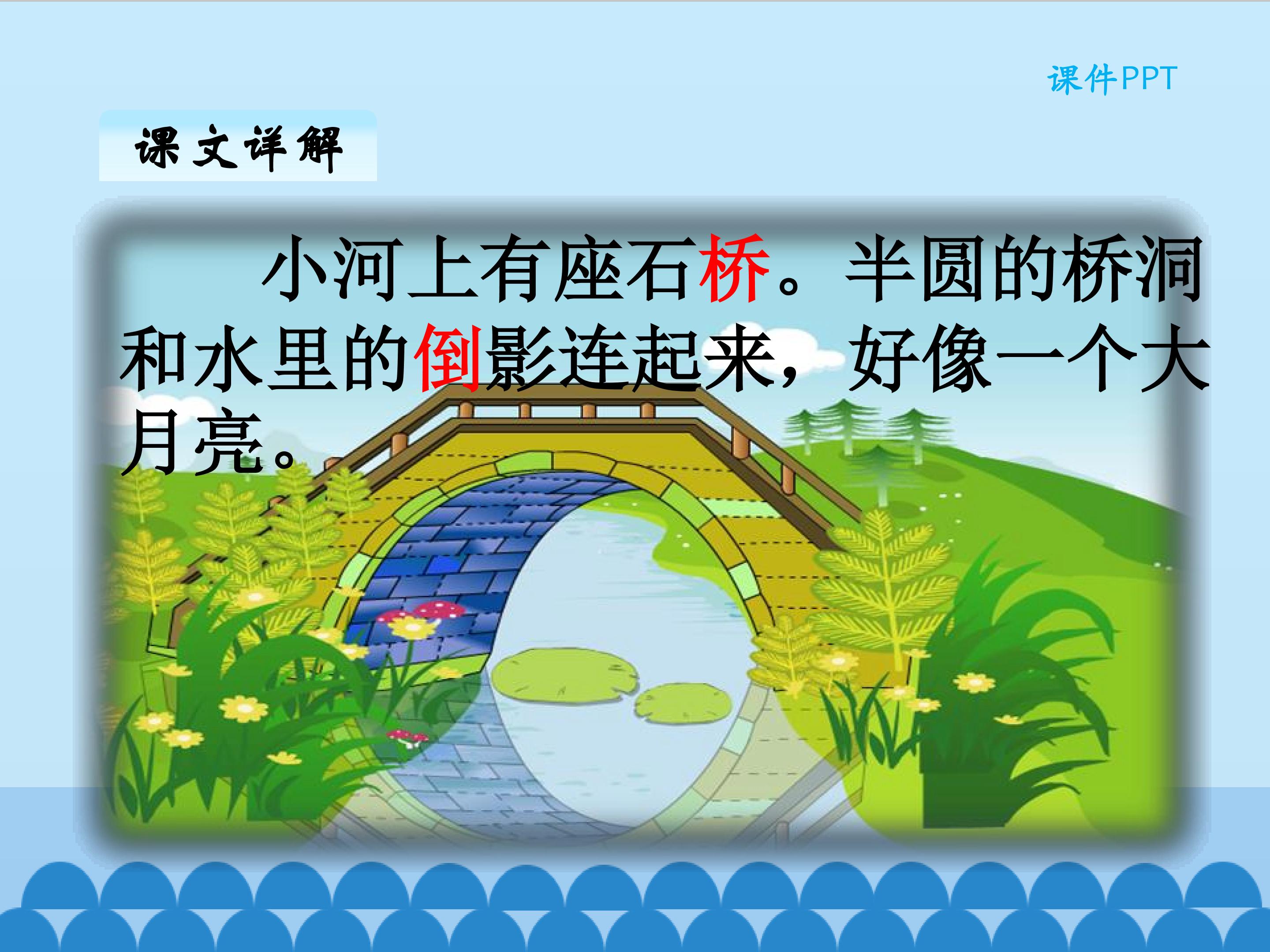 课件PPT

课文详解

小河上有座石桥。半圆的桥洞和水里的倒影连起来，好像一个大月亮。